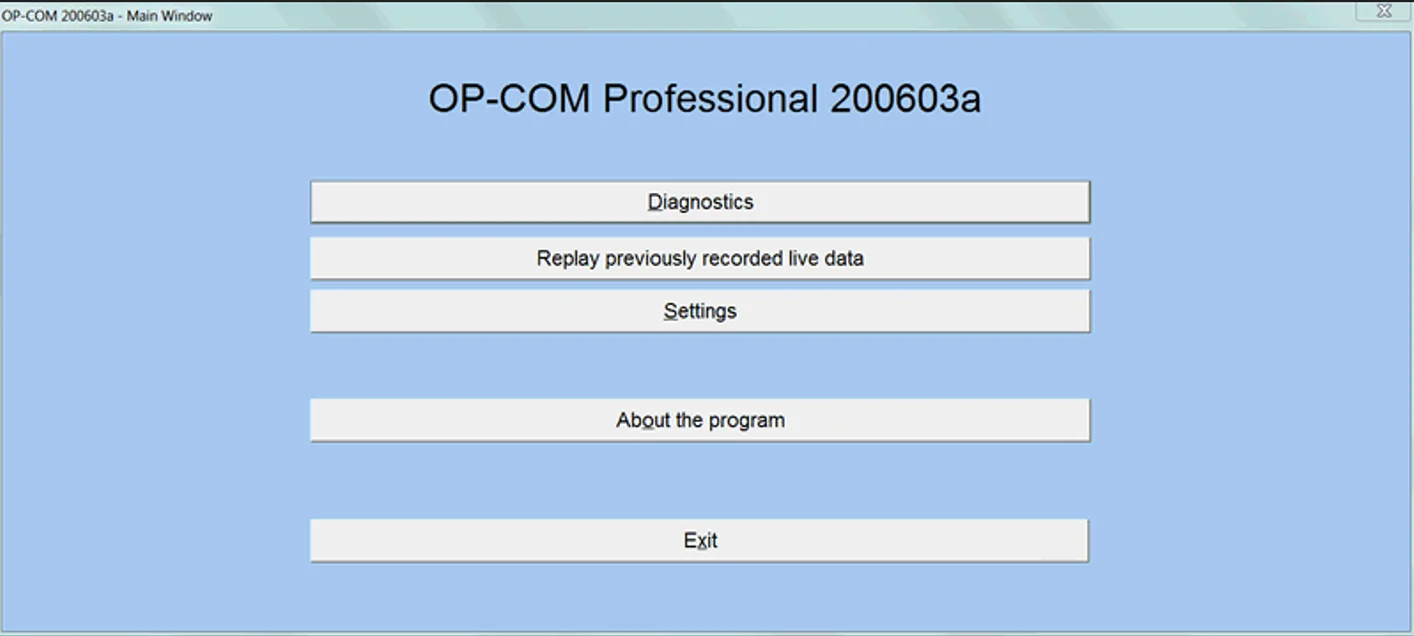 OP-COM 200603a - Main Window

OP-COM Professional 200603a

Diagnostics

Replay previously recorded live data

Settings

About the program

Exit